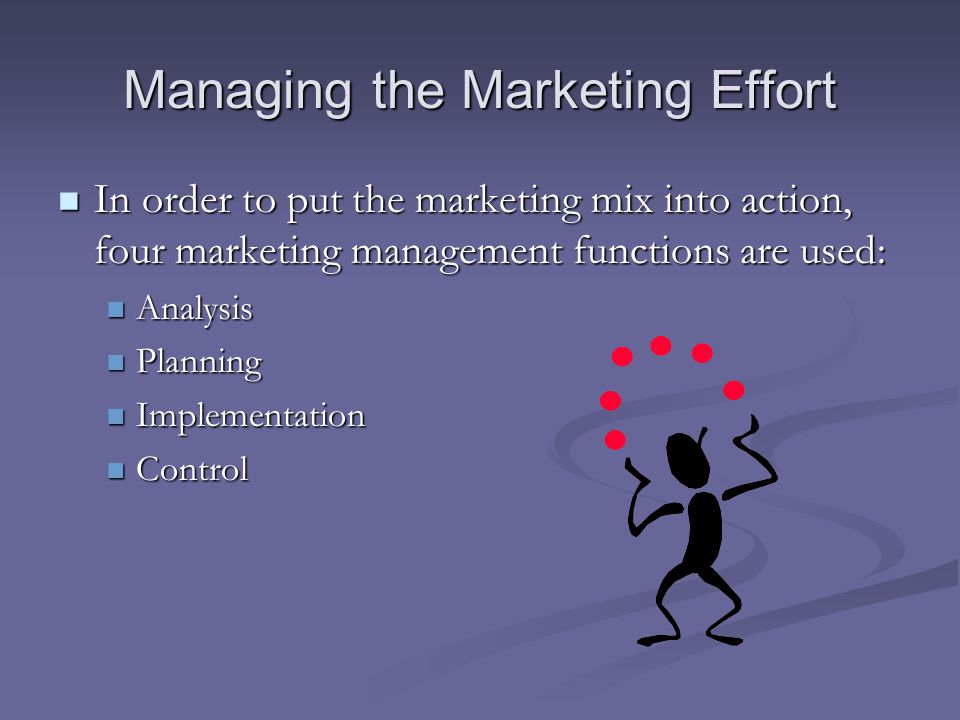 Managing the Marketing Effort

In order to put the marketing mix into action, four marketing management functions are used:

Analysis
Planning
Implementation
Control